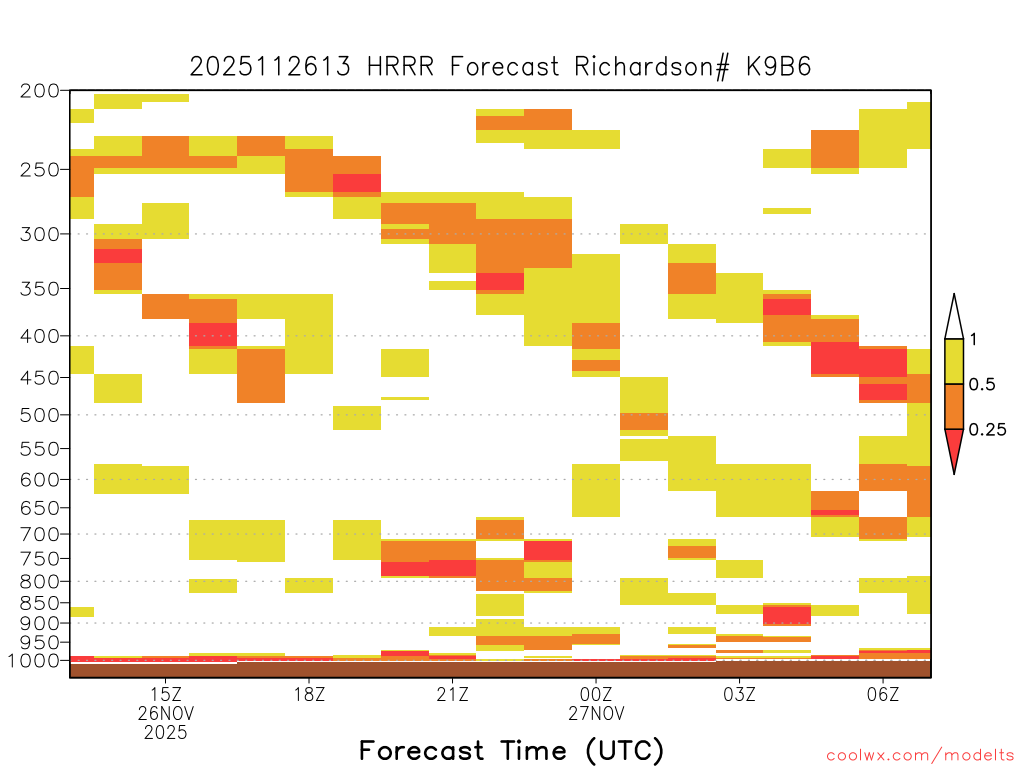 2025112613 HRRR Forecast Richardson# K9B6

200
250
300
350
400
450
500
550
600
650
700
750
800
850
900
950
1000

1
0.5
0.25

15Z
26NOV
2025
18Z
21Z
00Z
27NOV
03Z
06Z

Forecast Time (UTC)

coolwx.com/modelts